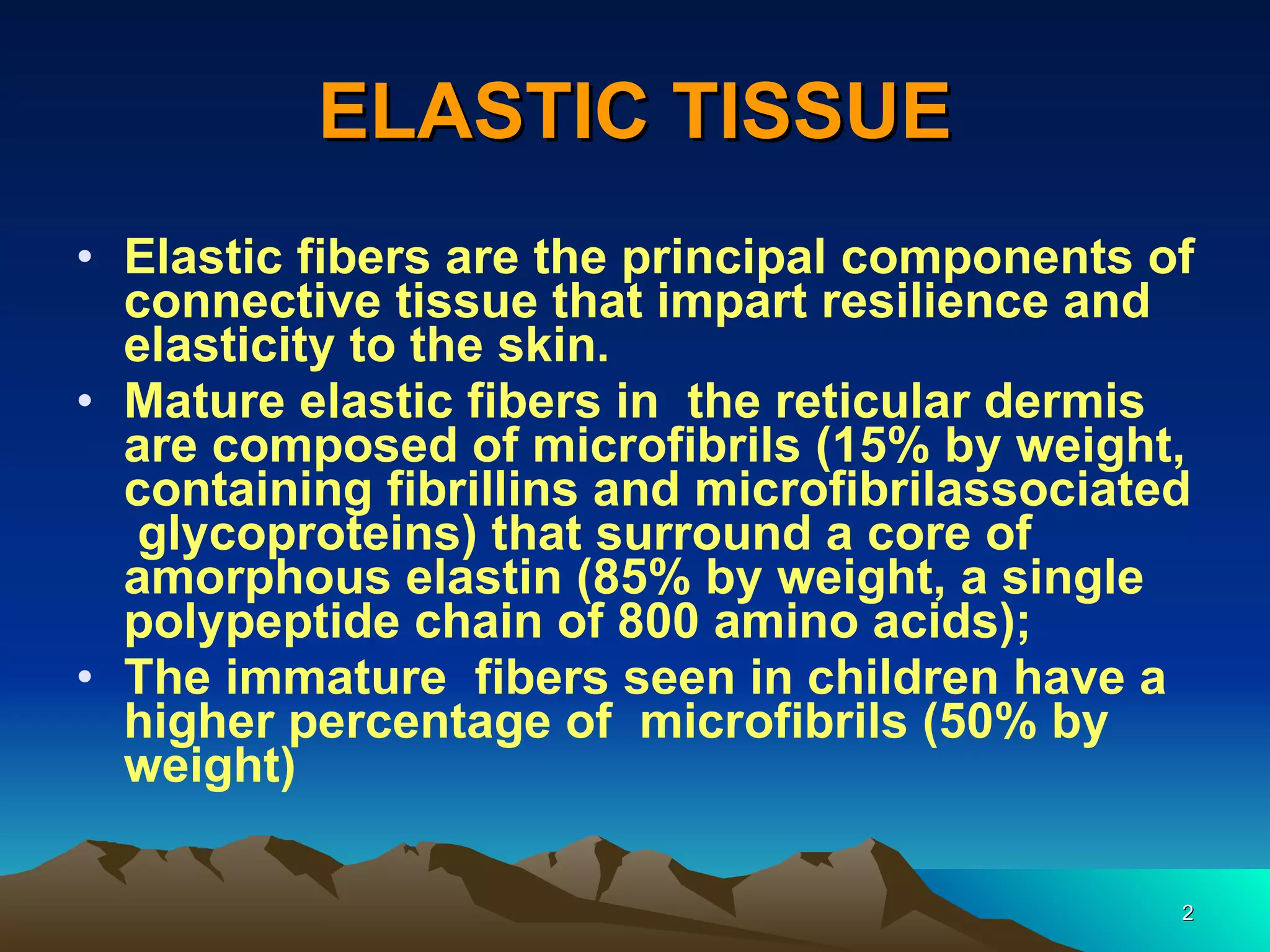 ELASTIC TISSUE

• Elastic fibers are the principal components of connective tissue that impart resilience and elasticity to the skin.
• Mature elastic fibers in the reticular dermis are composed of microfibrils (15% by weight, containing fibrillins and microfibrilassociated glycoproteins) that surround a core of amorphous elastin (85% by weight, a single polypeptide chain of 800 amino acids);
• The immature fibers seen in children have a higher percentage of microfibrils (50% by weight)

2